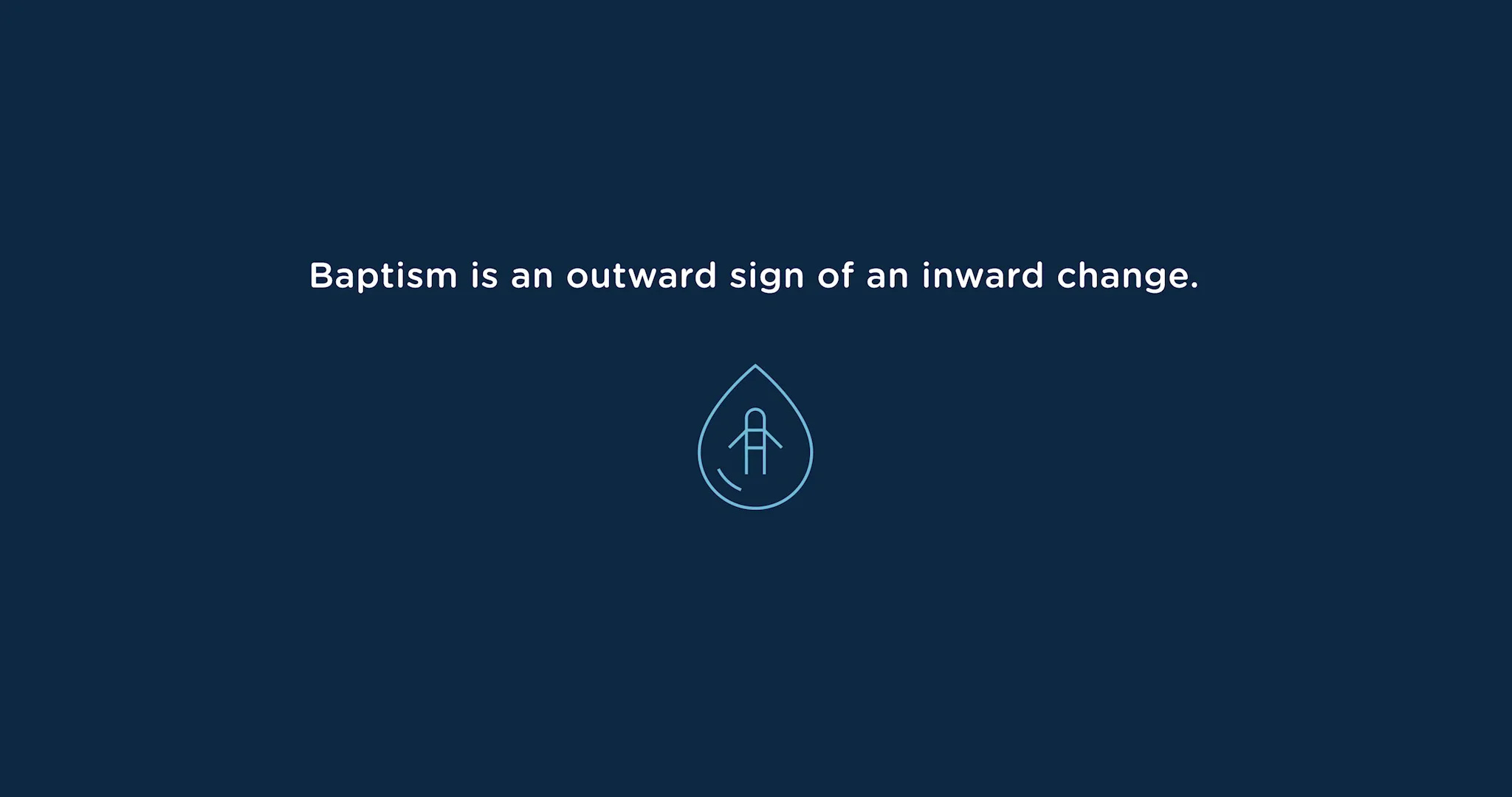 Baptism is an outward sign of an inward change.